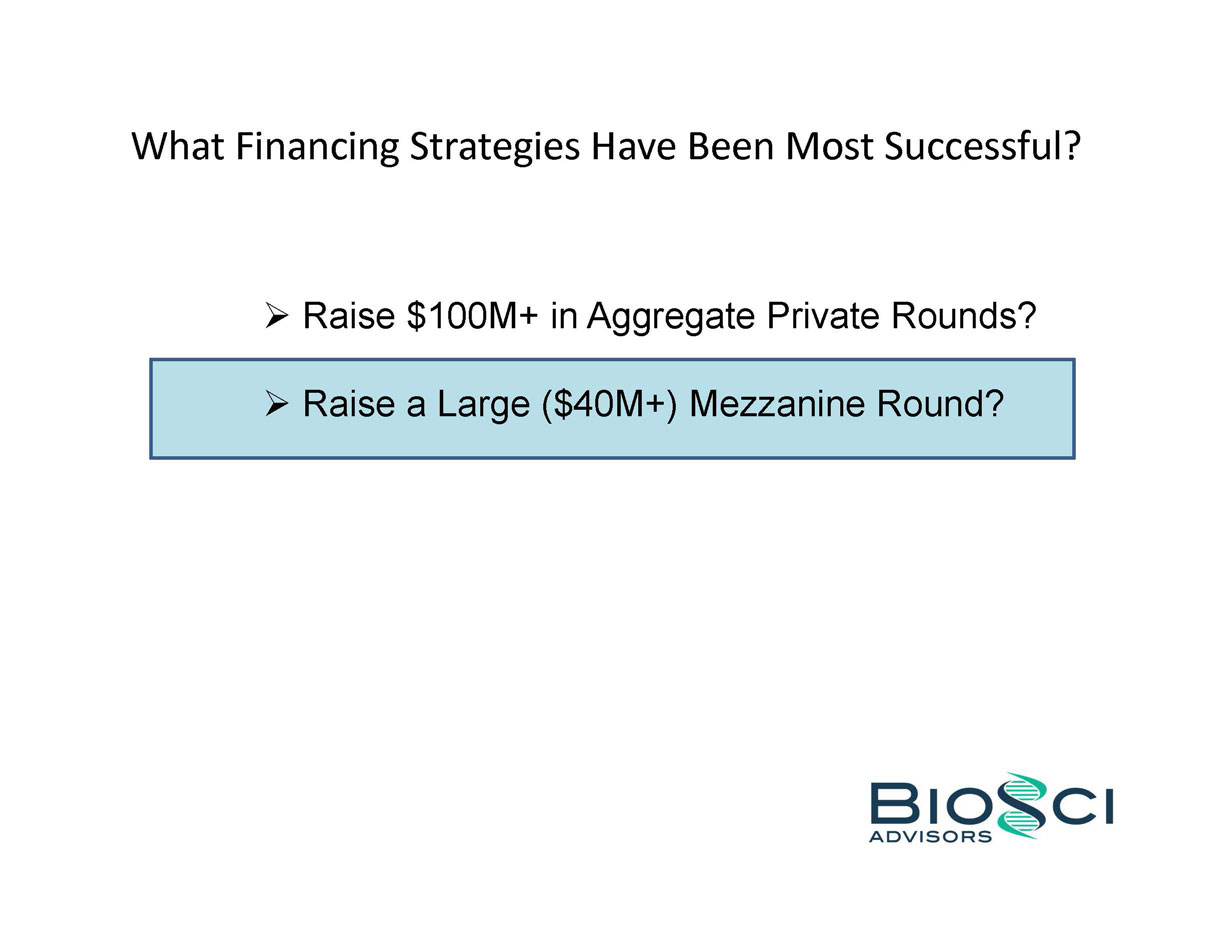 What Financing Strategies Have Been Most Successful?

➢ Raise \$100M+ in Aggregate Private Rounds?

➢ Raise a Large (\$40M+) Mezzanine Round?

BIOSCI
ADVISORS